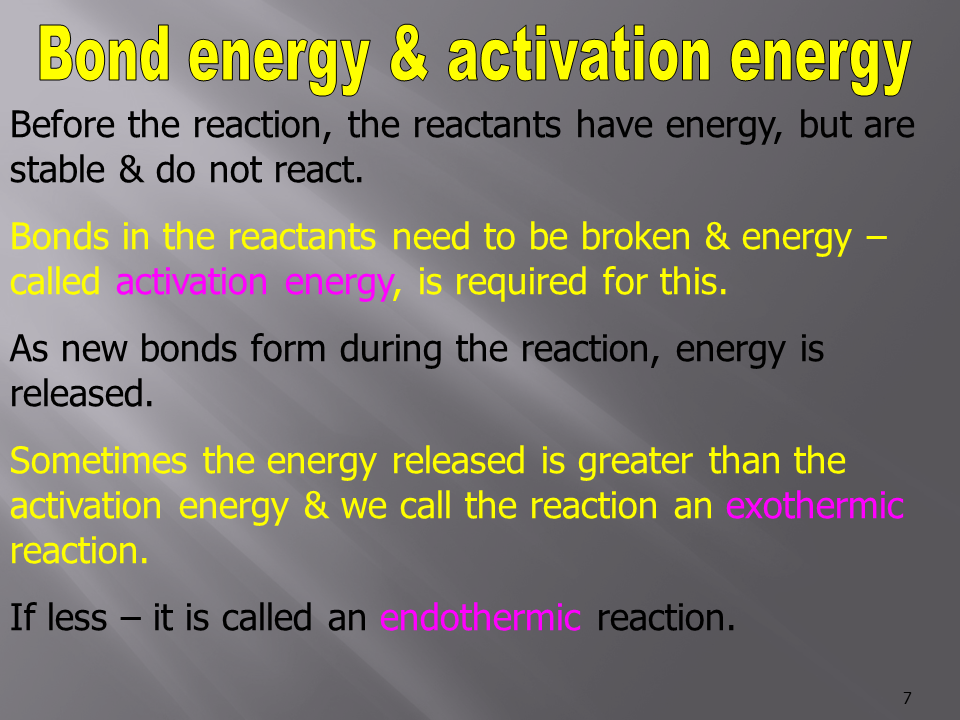 Bond energy & activation energy

Before the reaction, the reactants have energy, but are stable & do not react.

Bonds in the reactants need to be broken & energy – called activation energy, is required for this.

As new bonds form during the reaction, energy is released.

Sometimes the energy released is greater than the activation energy & we call the reaction an exothermic reaction.

If less – it is called an endothermic reaction.

7